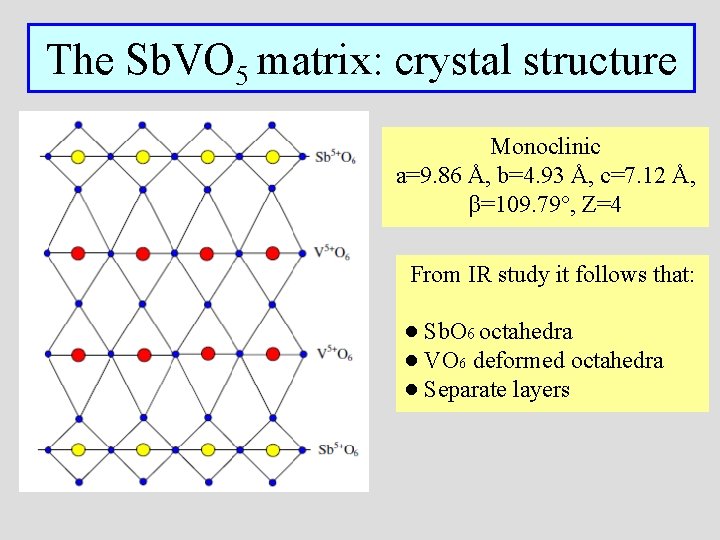 The $SbVO_5$ matrix: crystal structure

$Sb^{5+}O_6$

$V^{5+}O_6$

$V^{5+}O_6$

$Sb^{5+}O_6$

Monoclinic
a=9.86 Å, b=4.93 Å, c=7.12 Å, β=109.79°, Z=4

From IR study it follows that:

● $SbO_6$ octahedra
● $VO_6$ deformed octahedra
● Separate layers